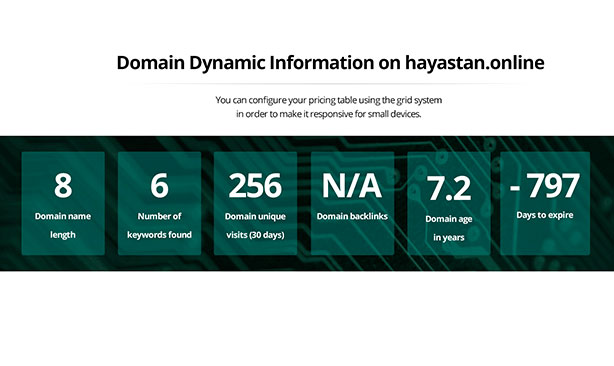 Domain Dynamic Information on hayastan.online

You can configure your pricing table using the grid system in order to make it responsive for small devices.

8
Domain name length

6
Number of keywords found

256
Domain unique visits (30 days)

N/A
Domain backlinks

7.2
Domain age in years

- 797
Days to expire